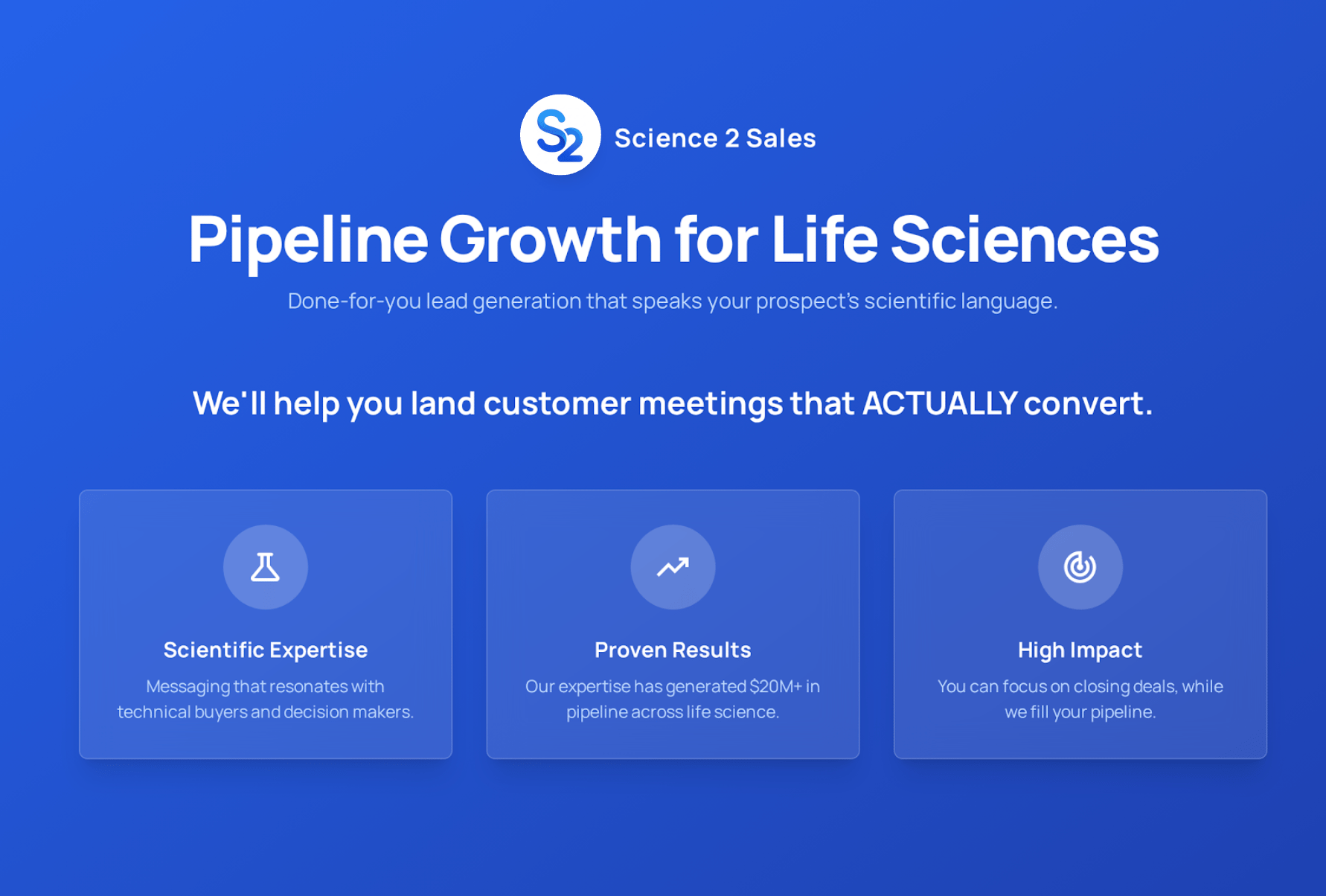 S2 Science 2 Sales

Pipeline Growth for Life Sciences

Done-for-you lead generation that speaks your prospect's scientific language.

We'll help you land customer meetings that ACTUALLY convert.

Scientific Expertise

Messaging that resonates with technical buyers and decision makers.

Proven Results

Our expertise has generated $20M+ in pipeline across life science.

High Impact

You can focus on closing deals, while we fill your pipeline.